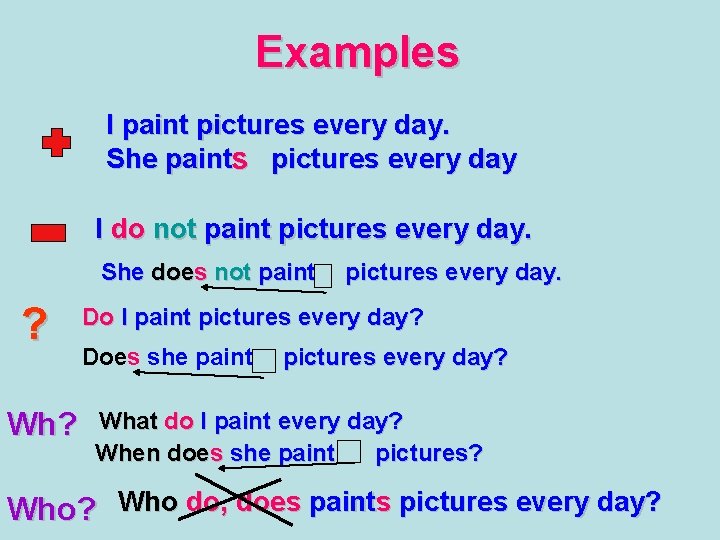 Examples

I paint pictures every day.
She paints pictures every day

I do not paint pictures every day.

She does not paint pictures every day.

?

Do I paint pictures every day?

Does she paint pictures every day?

Wh? What do I paint every day?

When does she paint pictures?

Who? Who do, does paints pictures every day?